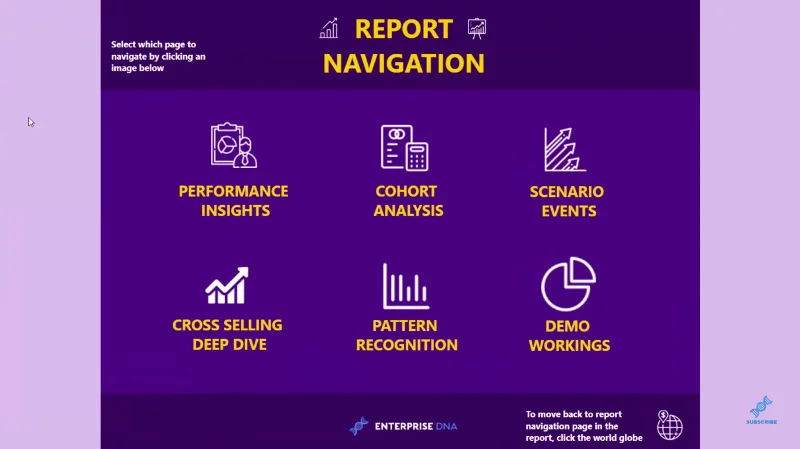 Select which page to navigate by clicking an image below

REPORT NAVIGATION

PERFORMANCE INSIGHTS

COHORT ANALYSIS

SCENARIO EVENTS

CROSS SELLING DEEP DIVE

PATTERN RECOGNITION

DEMO WORKINGS

ENTERPRISE DNA

To move back to report navigation page in the report, click the world globe

SUBSCRIBE